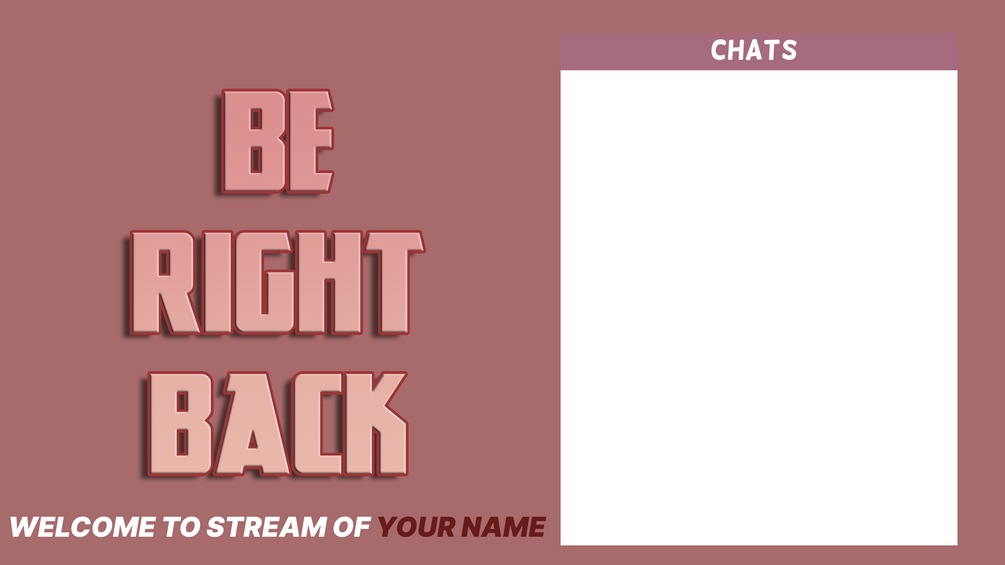 BE
RIGHT
BACK

WELCOME TO STREAM OF YOUR NAME

CHATS